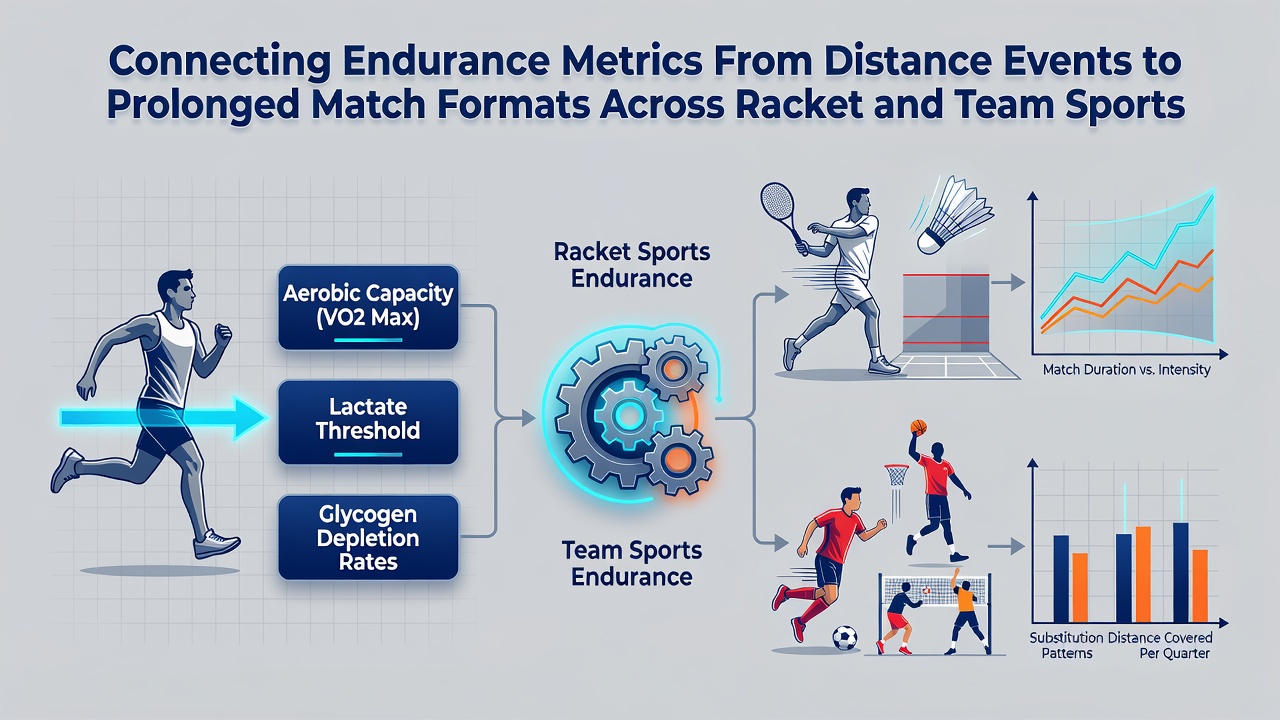 Connecting Endurance Metrics From Distance Events to Prolonged Match Formats Across Racket and Team Sports

Aerobic Capacity (VO2 Max)

Lactate Threshold

Glycogen Depletion Rates

Racket Sports Endurance

Team Sports Endurance

Match Duration vs. Intensity

Substitution Patterns

Distance Covered Per Quarter